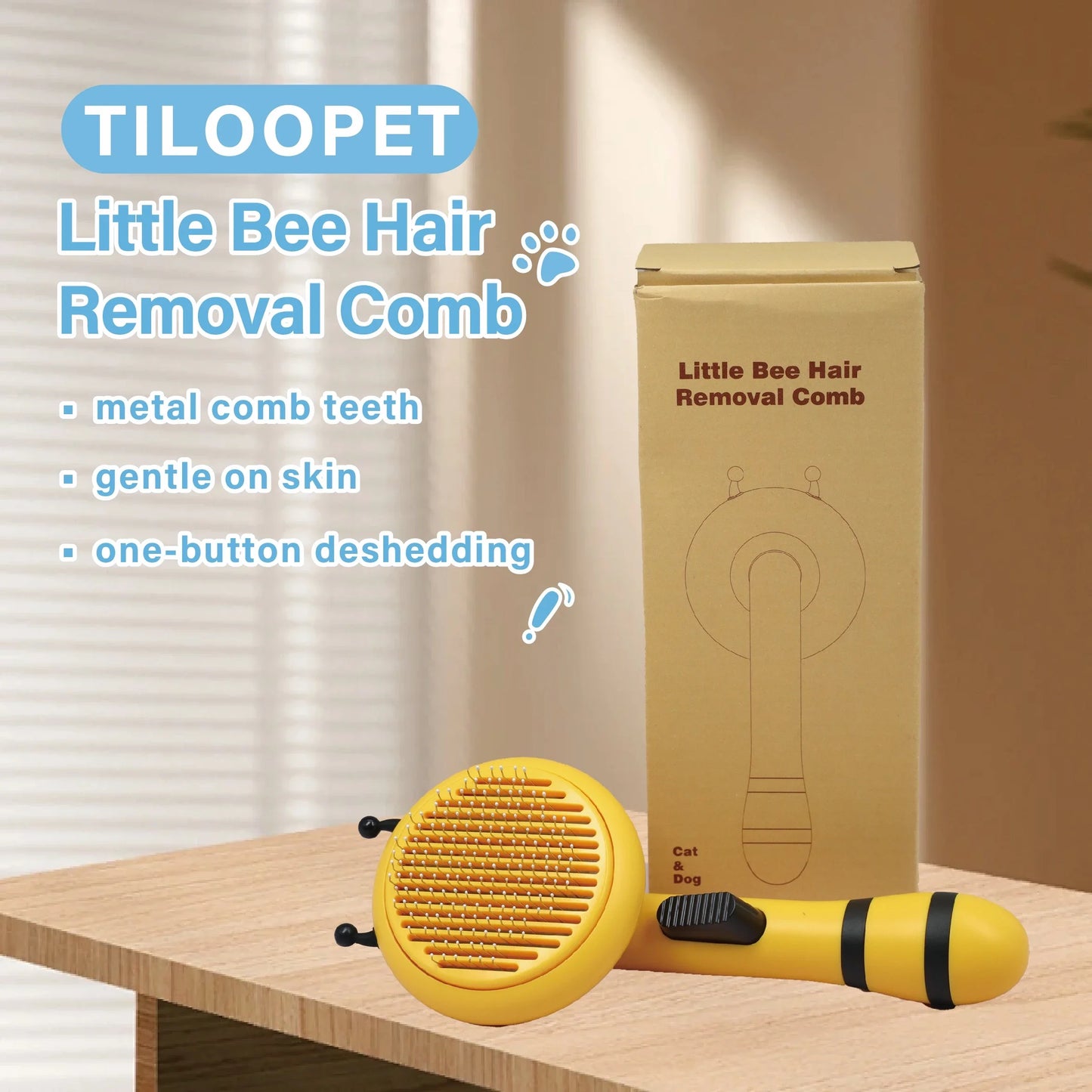 TILOOPET

Little Bee Hair Removal Comb

▪ metal comb teeth

▪ gentle on skin

▪ one-button deshedding

Little Bee Hair Removal Comb

Cat & Dog